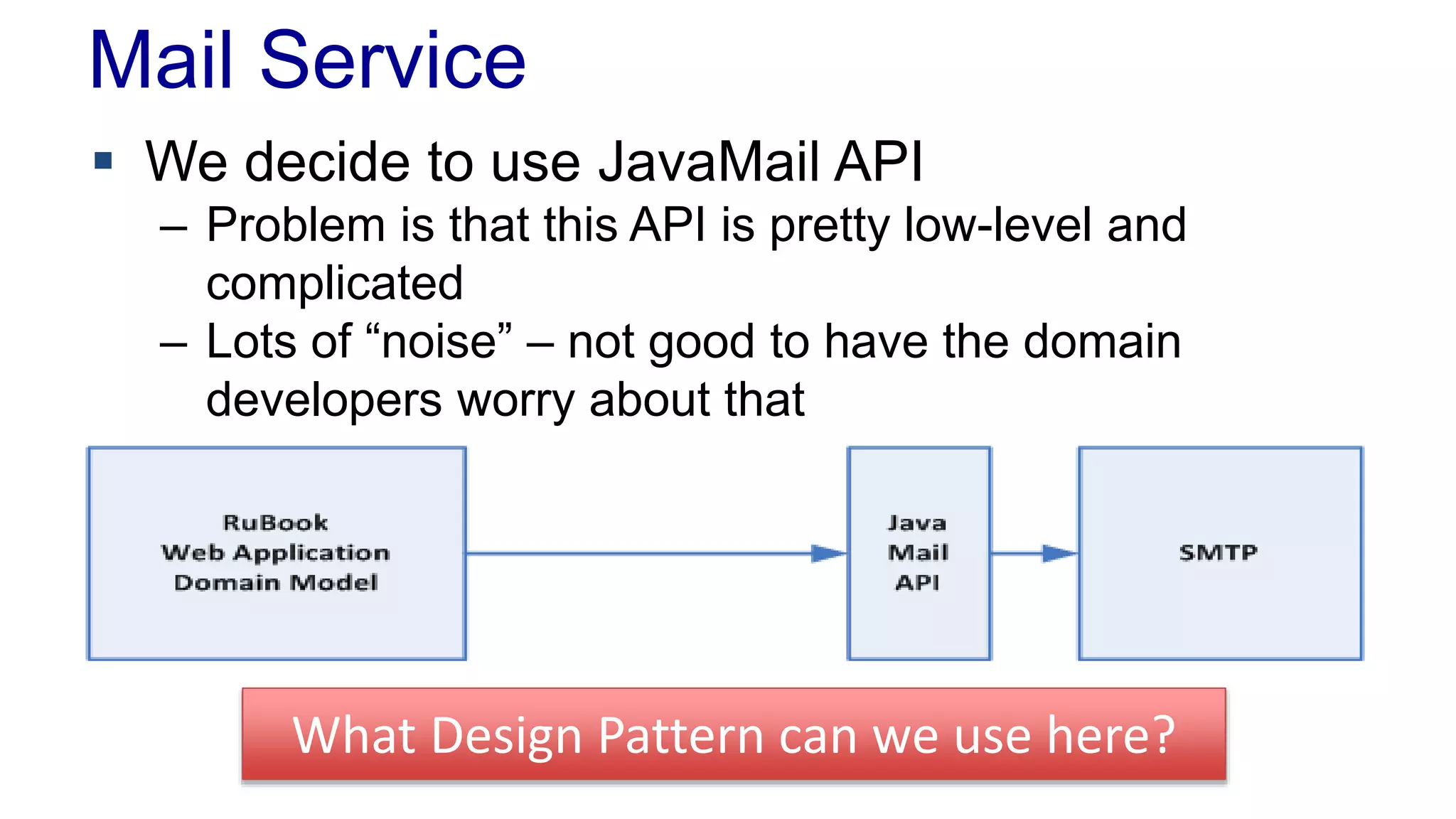 Mail Service

▪ We decide to use JavaMail API

– Problem is that this API is pretty low-level and complicated

– Lots of “noise” – not good to have the domain developers worry about that

RuBook
Web Application
Domain Model

Java
Mail
API

SMTP

What Design Pattern can we use here?